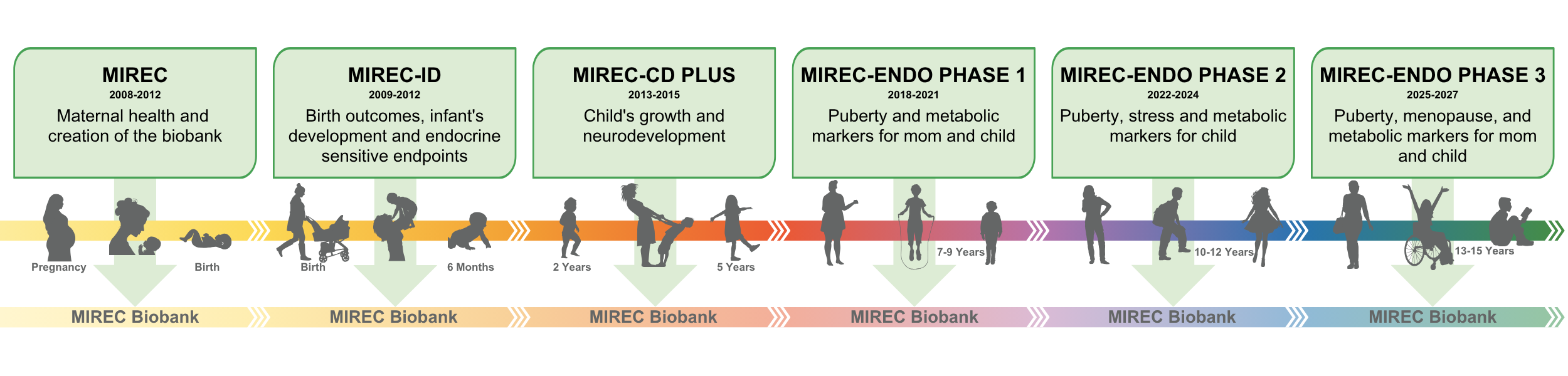 MIREC
2008-2012
Maternal health and creation of the biobank

MIREC-ID
2009-2012
Birth outcomes, infant's development and endocrine sensitive endpoints

MIREC-CD PLUS
2013-2015
Child's growth and neurodevelopment

MIREC-ENDO PHASE 1
2018-2021
Puberty and metabolic markers for mom and child

MIREC-ENDO PHASE 2
2022-2024
Puberty, stress and metabolic markers for child

MIREC-ENDO PHASE 3
2025-2027
Puberty, menopause, and metabolic markers for mom and child

Pregnancy
Birth
Birth
6 Months
2 Years
5 Years
7-9 Years
10-12 Years
13-15 Years

MIREC Biobank
MIREC Biobank
MIREC Biobank
MIREC Biobank
MIREC Biobank
MIREC Biobank